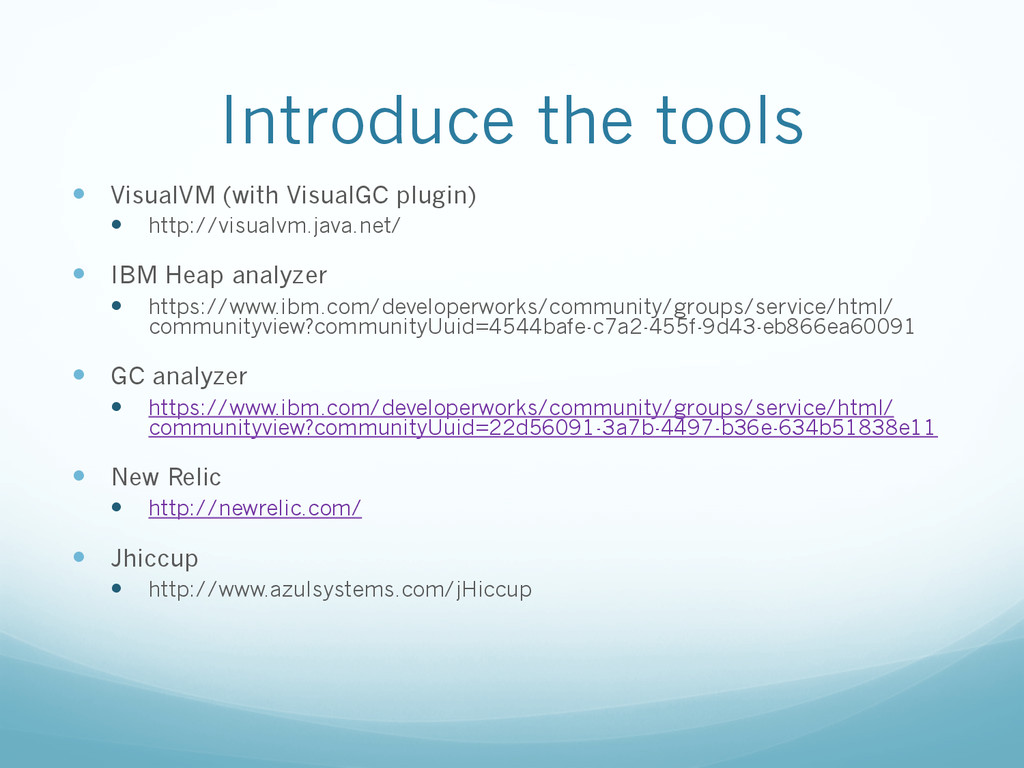 Introduce the tools

- VisualVM (with VisualGC plugin)
  - http://visualvm.java.net/
- IBM Heap analyzer
  - https://www.ibm.com/developerworks/community/groups/service/html/communityview?communityUuid=4544bafe-c7a2-455f-9d43-eb866ea60091
- GC analyzer
  - https://www.ibm.com/developerworks/community/groups/service/html/communityview?communityUuid=22d56091-3a7b-4497-b36e-634b51838e11
- New Relic
  - http://newrelic.com/
- Jhiccup
  - http://www.azulsystems.com/jHiccup